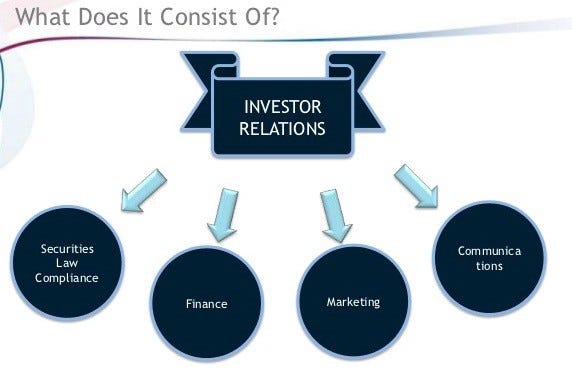 What Does It Consist Of?

INVESTOR RELATIONS

Securities Law Compliance

Finance

Marketing

Communica tions